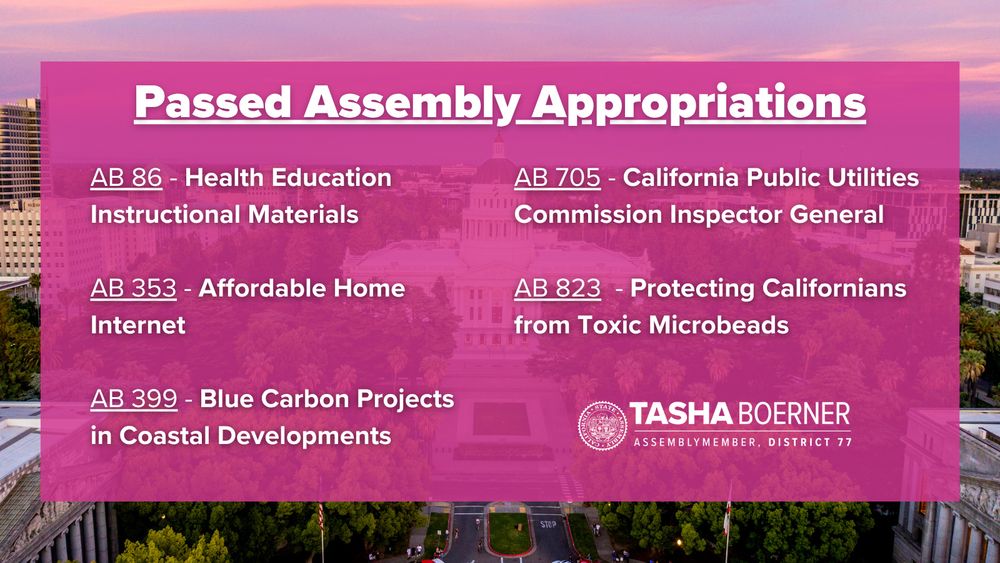 Passed Assembly Appropriations

AB 86 - Health Education Instructional Materials

AB 353 - Affordable Home Internet

AB 399 - Blue Carbon Projects in Coastal Developments

AB 705 - California Public Utilities Commission Inspector General

AB 823 - Protecting Californians from Toxic Microbeads

TASHA BOERNER
ASSEMBLYMEMBER, DISTRICT 77

STOP